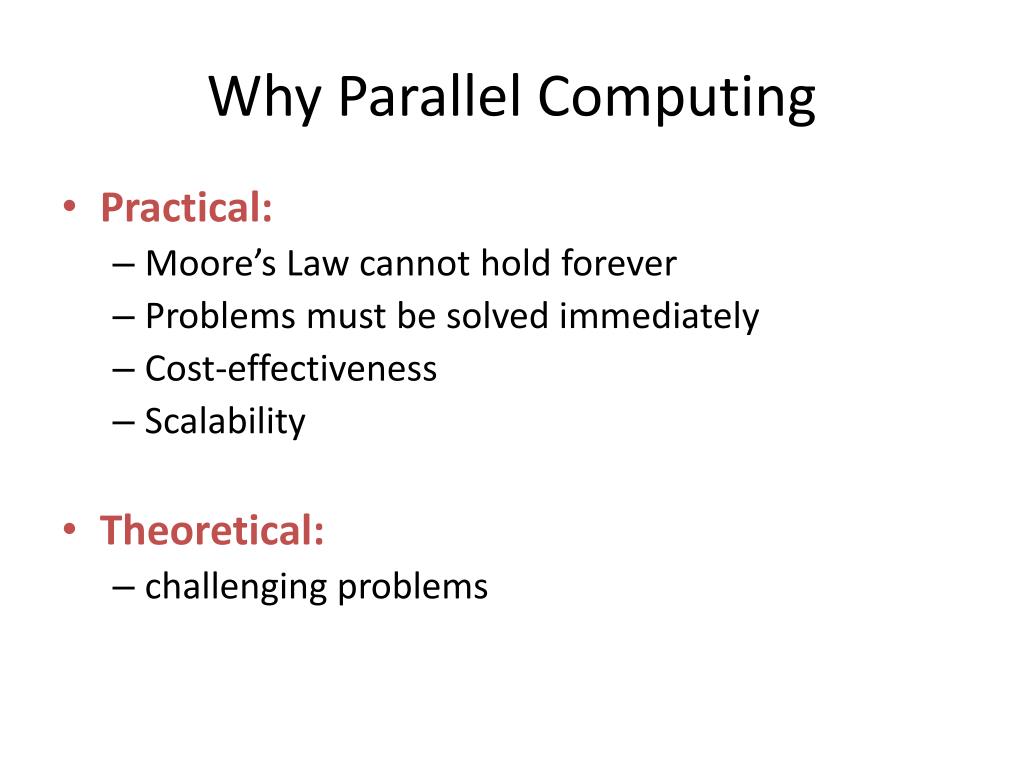 Why Parallel Computing

• Practical:
– Moore’s Law cannot hold forever
– Problems must be solved immediately
– Cost-effectiveness
– Scalability

• Theoretical:
– challenging problems